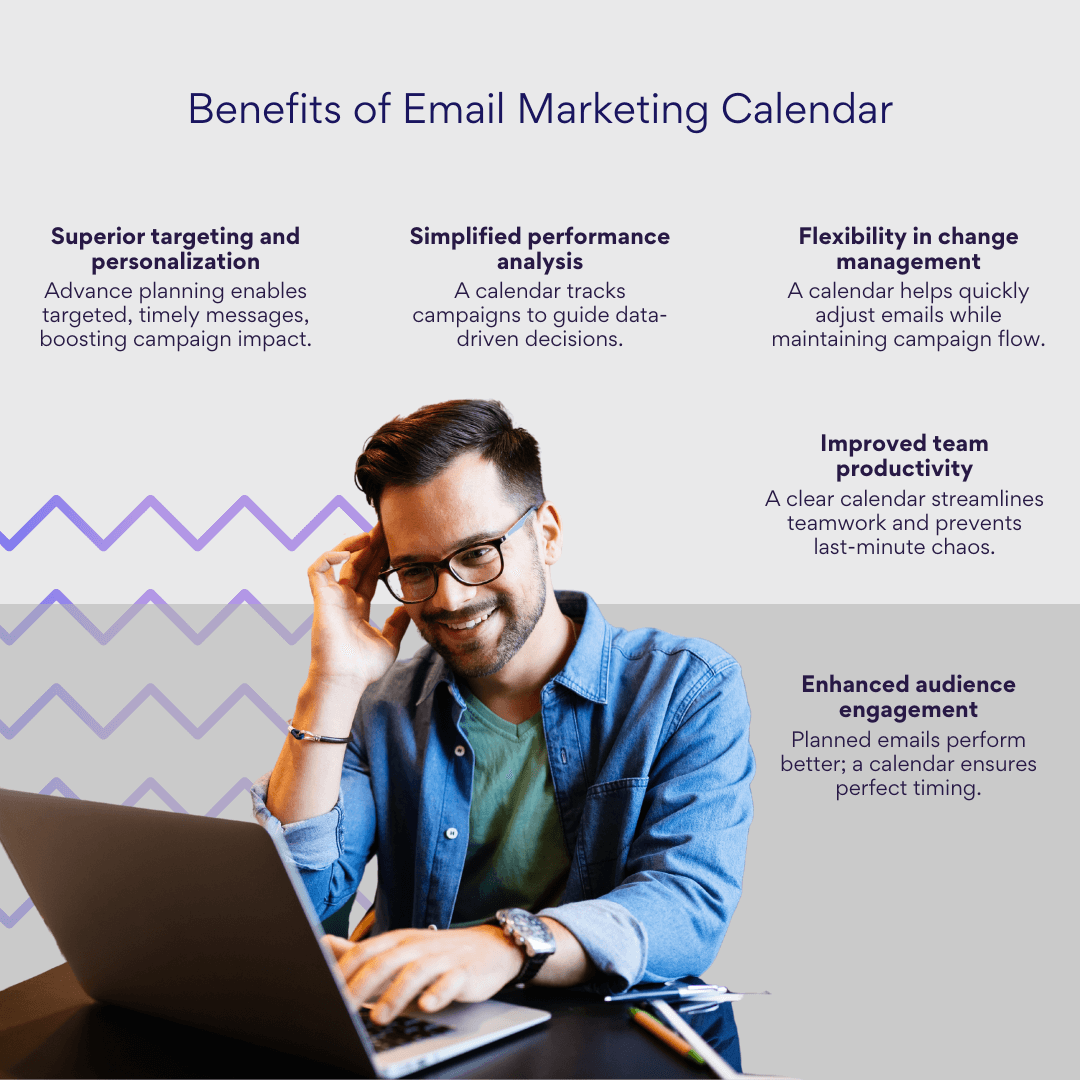 Benefits of Email Marketing Calendar

Superior targeting and personalization
Advance planning enables targeted, timely messages, boosting campaign impact.

Simplified performance analysis
A calendar tracks campaigns to guide data-driven decisions.

Flexibility in change management
A calendar helps quickly adjust emails while maintaining campaign flow.

Improved team productivity
A clear calendar streamlines teamwork and prevents last-minute chaos.

Enhanced audience engagement
Planned emails perform better; a calendar ensures perfect timing.